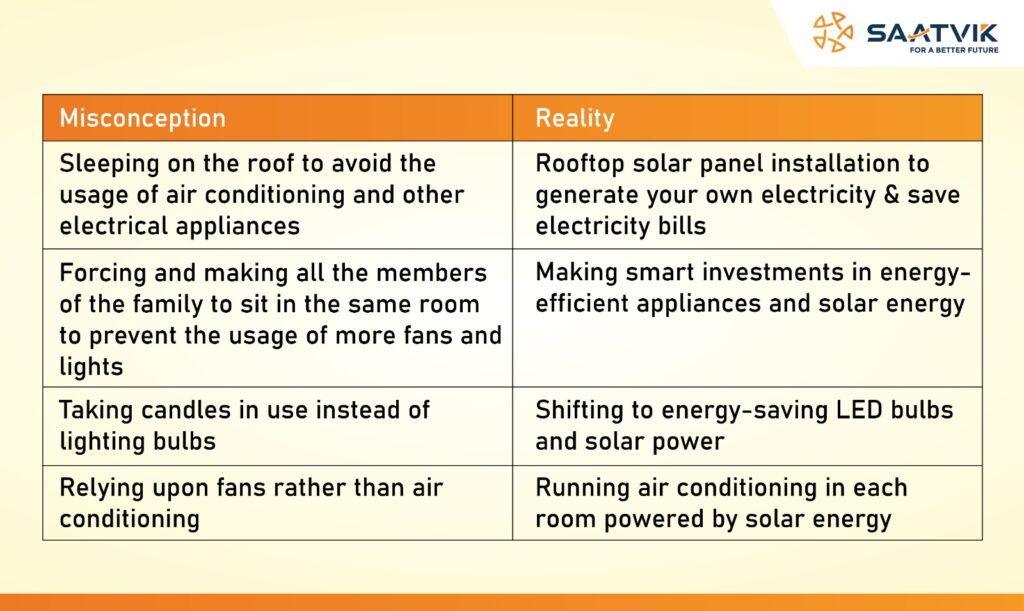 SAATVIK
FOR A BETTER FUTURE

| Misconception | Reality |
|---|---|
| Sleeping on the roof to avoid the usage of air conditioning and other electrical appliances | Rooftop solar panel installation to generate your own electricity & save electricity bills |
| Forcing and making all the members of the family to sit in the same room to prevent the usage of more fans and lights | Making smart investments in energy-efficient appliances and solar energy |
| Taking candles in use instead of lighting bulbs | Shifting to energy-saving LED bulbs and solar power |
| Relying upon fans rather than air conditioning | Running air conditioning in each room powered by solar energy |